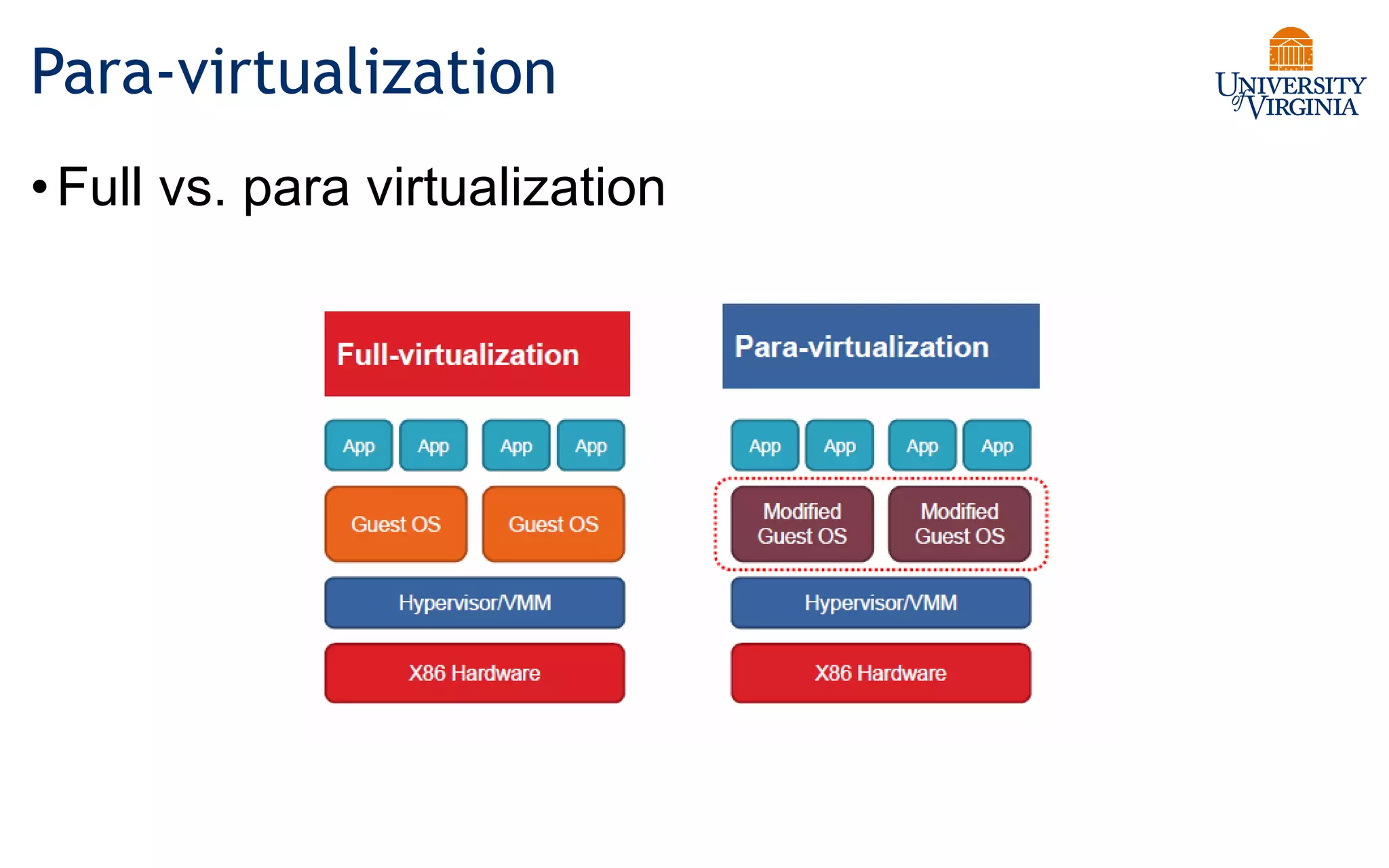 Para-virtualization

UNIVERSITY of VIRGINIA

• Full vs. para virtualization

Full-virtualization

App App App App

Guest OS Guest OS

Hypervisor/VMM

X86 Hardware

Para-virtualization

App App App App

Modified Guest OS Modified Guest OS

Hypervisor/VMM

X86 Hardware